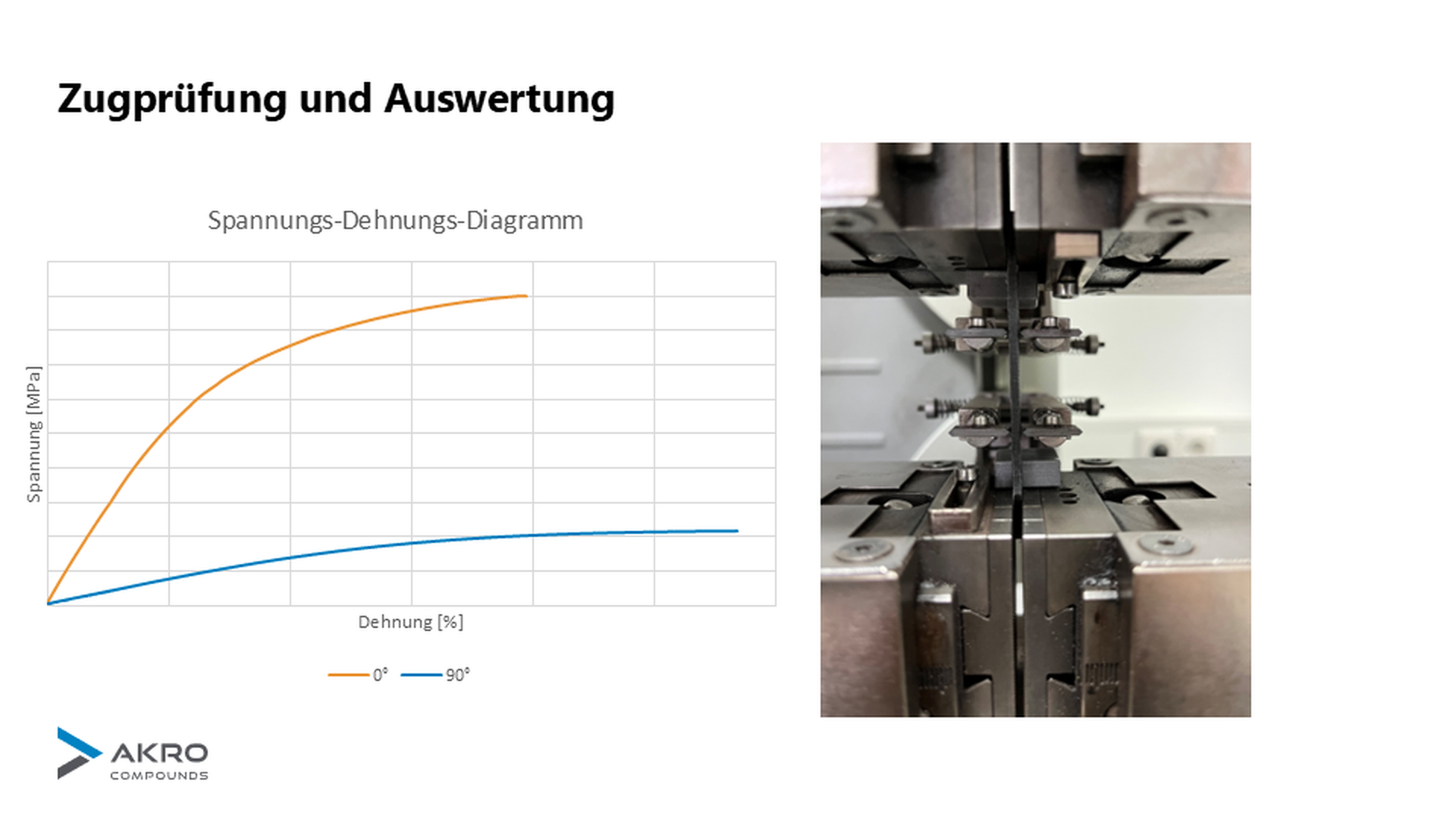 Zugprüfung und Auswertung

Spannungs-Dehnungs-Diagramm

Spannung [MPa]

Dehnung [%]

0° 90°

AKRO
COMPOUNDS